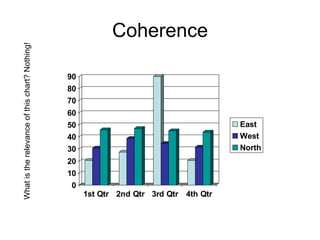 Coherence

What is the relevance of this chart? Nothing!

90
80
70
60
50
40
30
20
10
0

1st Qtr 2nd Qtr 3rd Qtr 4th Qtr

East
West
North